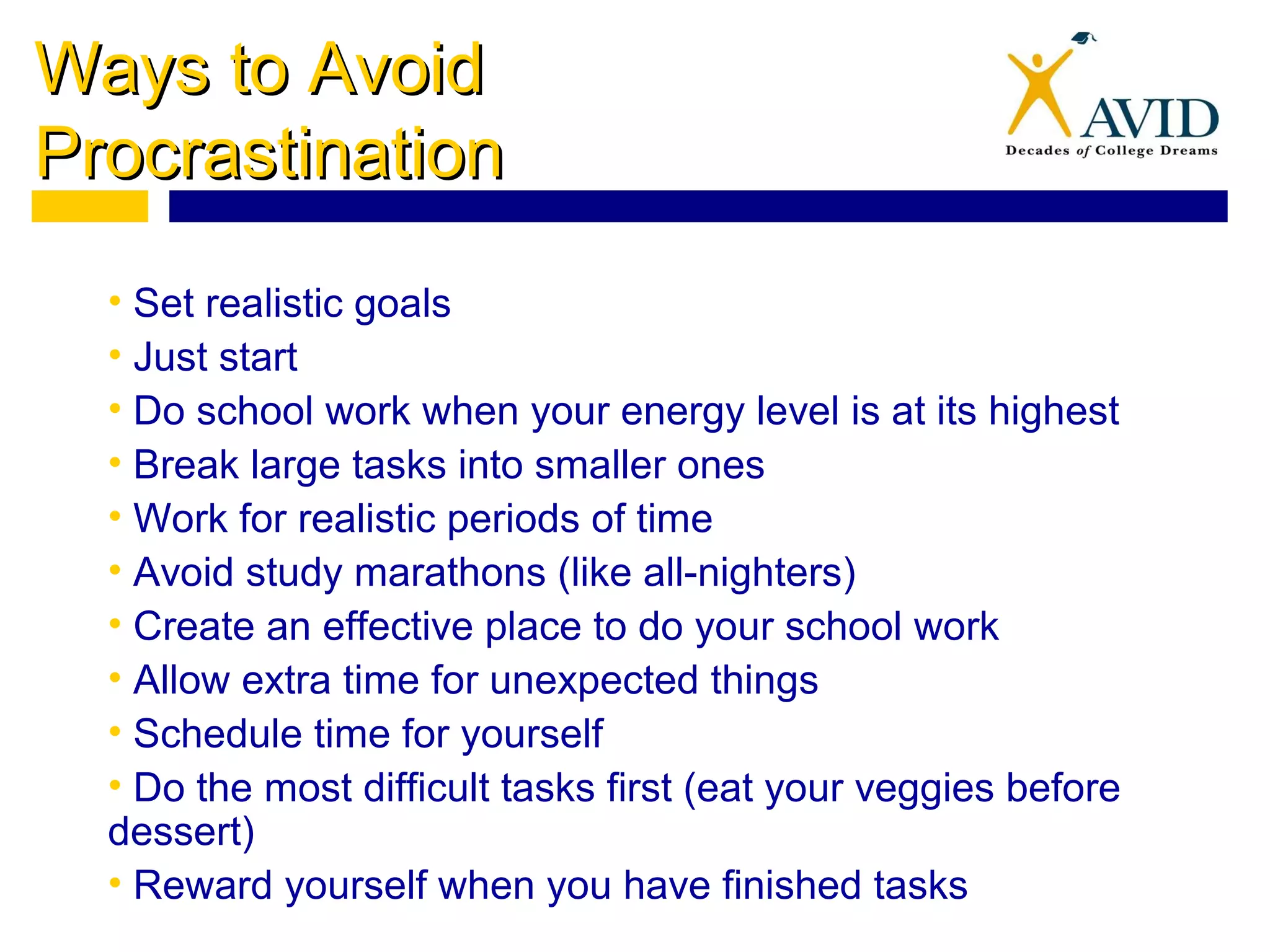 Ways to Avoid Procrastination

AVID
Decades of College Dreams

• Set realistic goals
• Just start
• Do school work when your energy level is at its highest
• Break large tasks into smaller ones
• Work for realistic periods of time
• Avoid study marathons (like all-nighters)
• Create an effective place to do your school work
• Allow extra time for unexpected things
• Schedule time for yourself
• Do the most difficult tasks first (eat your veggies before dessert)
• Reward yourself when you have finished tasks